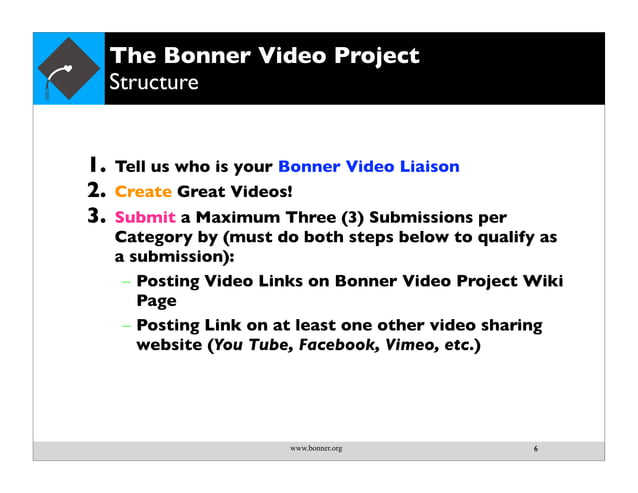 The Bonner Video Project
Structure

1. Tell us who is your Bonner Video Liaison
2. Create Great Videos!
3. Submit a Maximum Three (3) Submissions per Category by (must do both steps below to qualify as a submission):
– Posting Video Links on Bonner Video Project Wiki Page
– Posting Link on at least one other video sharing website (You Tube, Facebook, Vimeo, etc.)

www.bonner.org
6